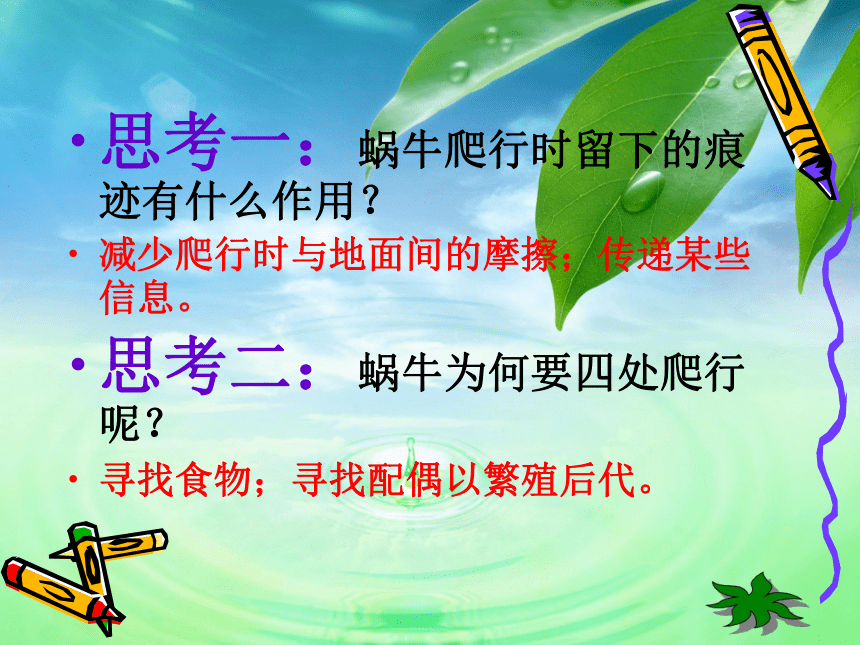 • 思考一： 蜗牛爬行时留下的痕迹有什么作用？

• 减少爬行时与地面间的摩擦；传递某些信息。

• 思考二： 蜗牛为何要四处爬行呢？

• 寻找食物；寻找配偶以繁殖后代。